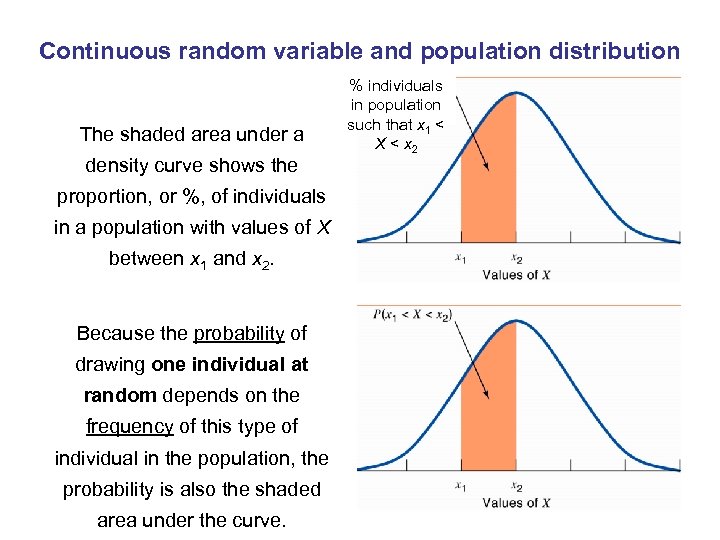 Continuous random variable and population distribution

The shaded area under a density curve shows the proportion, or %, of individuals in a population with values of $X$ between $x_1$ and $x_2$.

% individuals in population such that $x_1 < X < x_2$

$x_1$ $x_2$
Values of $X$

Because the probability of drawing one individual at random depends on the frequency of this type of individual in the population, the probability is also the shaded area under the curve.

$P(x_1 < X < x_2)$

$x_1$ $x_2$
Values of $X$